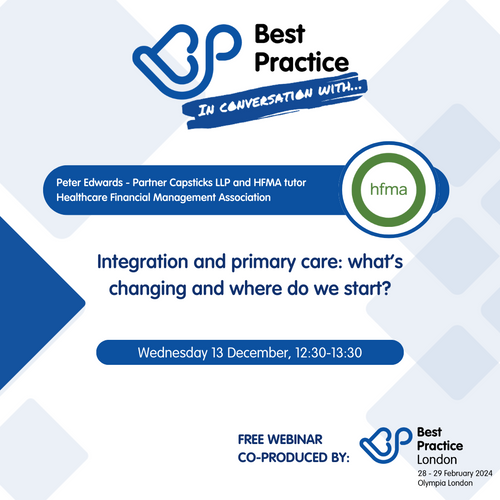 Best Practice

IN CONVERSATION WITH...

Peter Edwards - Partner Capsticks LLP and HFMA tutor
Healthcare Financial Management Association

hfma

Integration and primary care: what's changing and where do we start?

Wednesday 13 December, 12:30-13:30

FREE WEBINAR
CO-PRODUCED BY:

Best Practice London
28 - 29 February 2024
Olympia London